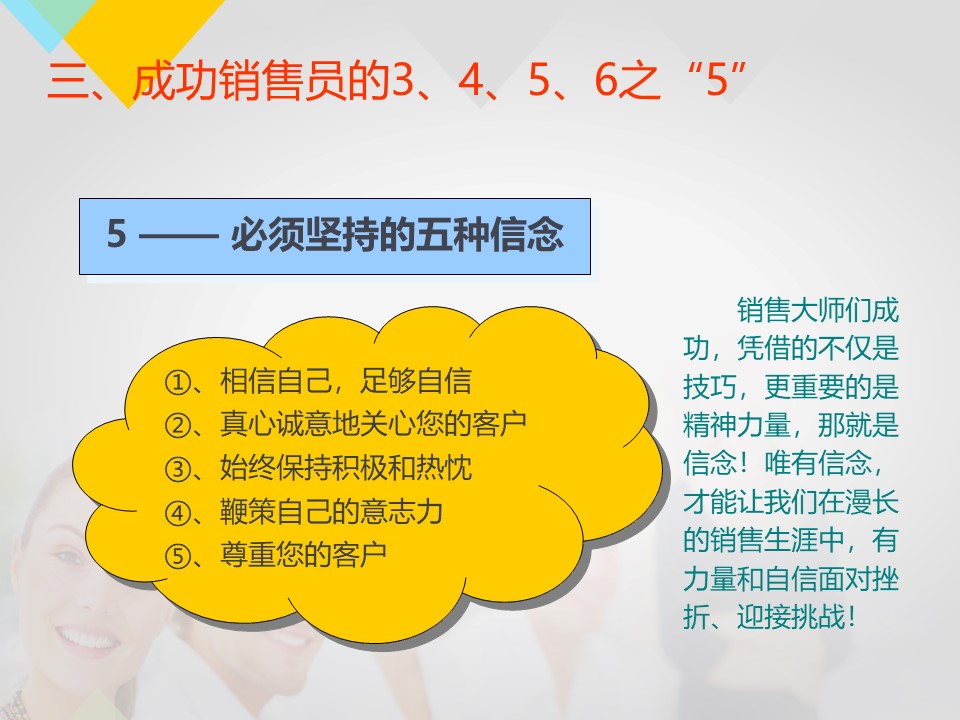 三、成功销售员的3、4、5、6之“5”

5 —— 必须坚持的五种信念

①、相信自己，足够自信
②、真心诚意地关心您的客户
③、始终保持积极和热忱
④、鞭策自己的意志力
⑤、尊重您的客户

销售大师们成功，凭借的不仅是技巧，更重要的是精神力量，那就是信念！唯有信念，才能让我们在漫长的销售生涯中，有力量和自信面对挫折、迎接挑战！